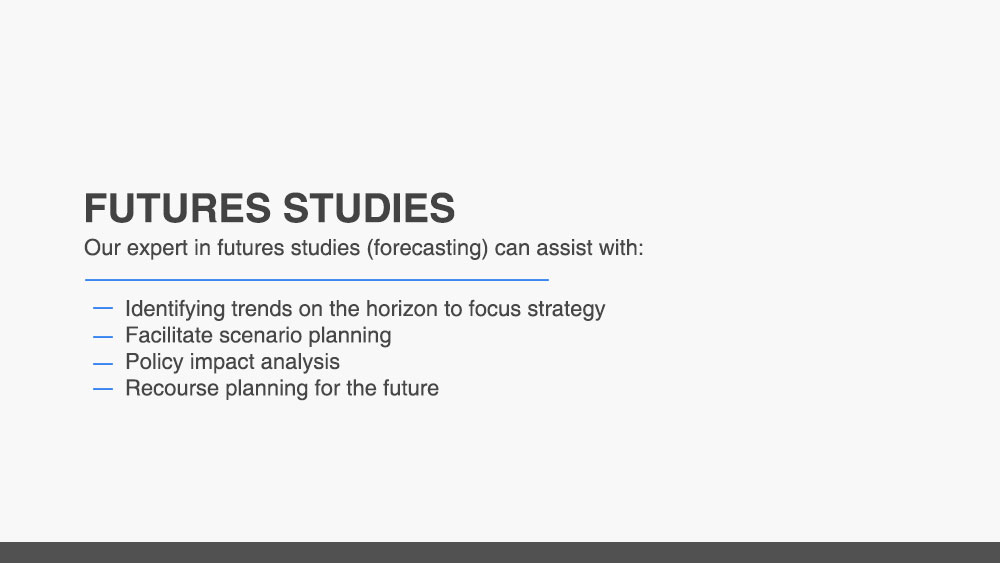 FUTURES STUDIES
Our expert in futures studies (forecasting) can assist with:

— Identifying trends on the horizon to focus strategy
— Facilitate scenario planning
— Policy impact analysis
— Recourse planning for the future